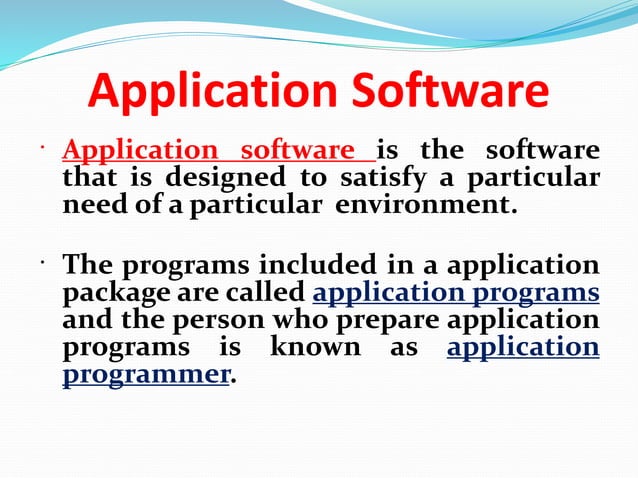 Application Software

· Application software is the software that is designed to satisfy a particular need of a particular environment.

· The programs included in a application package are called application programs and the person who prepare application programs is known as application programmer.